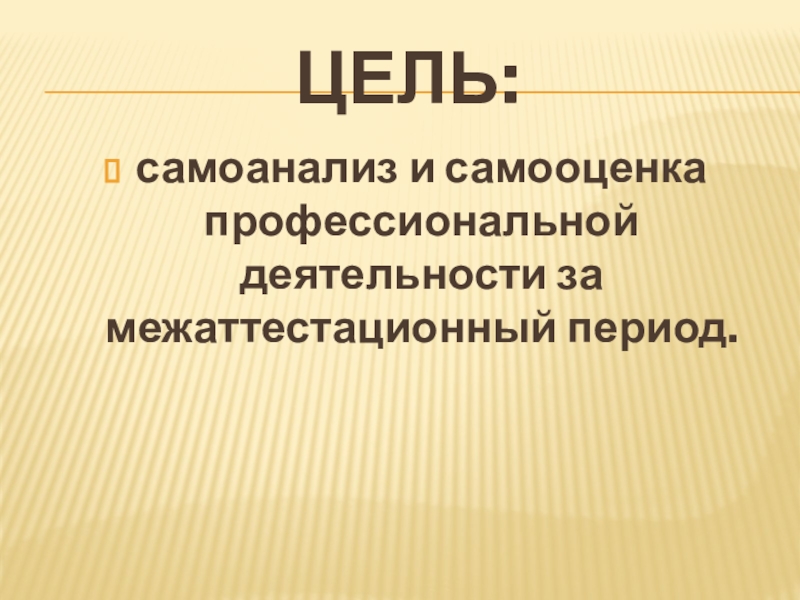 ЦЕЛЬ:

самоанализ и самооценка профессиональной деятельности за межаттестационный период.